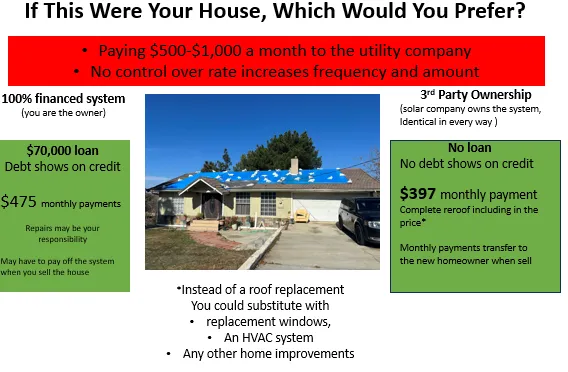 If This Were Your House, Which Would You Prefer?

• Paying $500-$1,000 a month to the utility company
• No control over rate increases frequency and amount

100% financed system
(you are the owner)

$70,000 loan
Debt shows on credit

$475 monthly payments

Repairs may be your responsibility

May have to pay off the system when you sell the house

3rd Party Ownership
(solar company owns the system, Identical in every way )

No loan
No debt shows on credit

$397 monthly payment
Complete reroof including in the price*

Monthly payments transfer to the new homeowner when sell

*Instead of a roof replacement
You could substitute with
• replacement windows,
• An HVAC system
• Any other home improvements